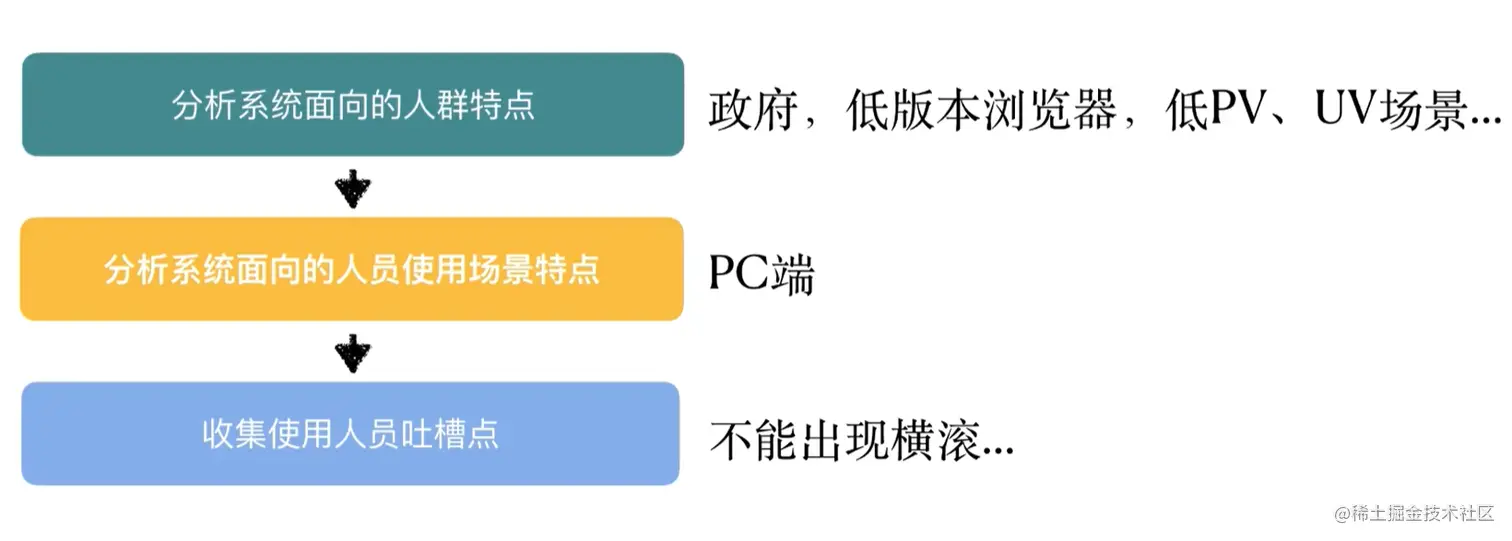 分析系统面向的人群特点

政府，低版本浏览器，低PV、UV场景...

分析系统面向的人员使用场景特点

PC端

收集使用人员吐槽点

不能出现横滚...

@稀土掘金技术社区